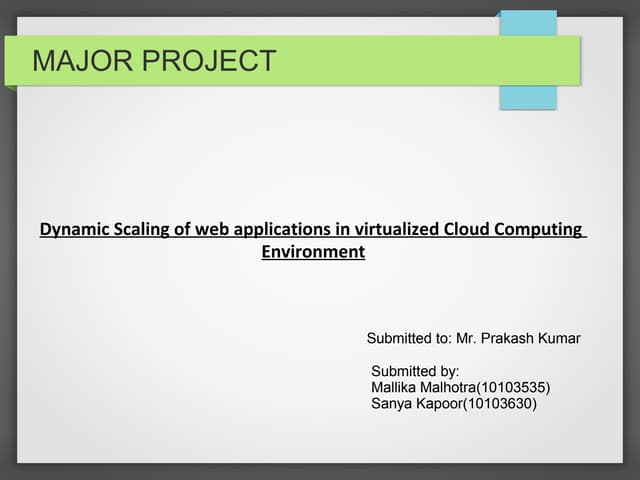 MAJOR PROJECT

Dynamic Scaling of web applications in virtualized Cloud Computing Environment

Submitted to: Mr. Prakash Kumar

Submitted by:
Mallika Malhotra(10103535)
Sanya Kapoor(10103630)